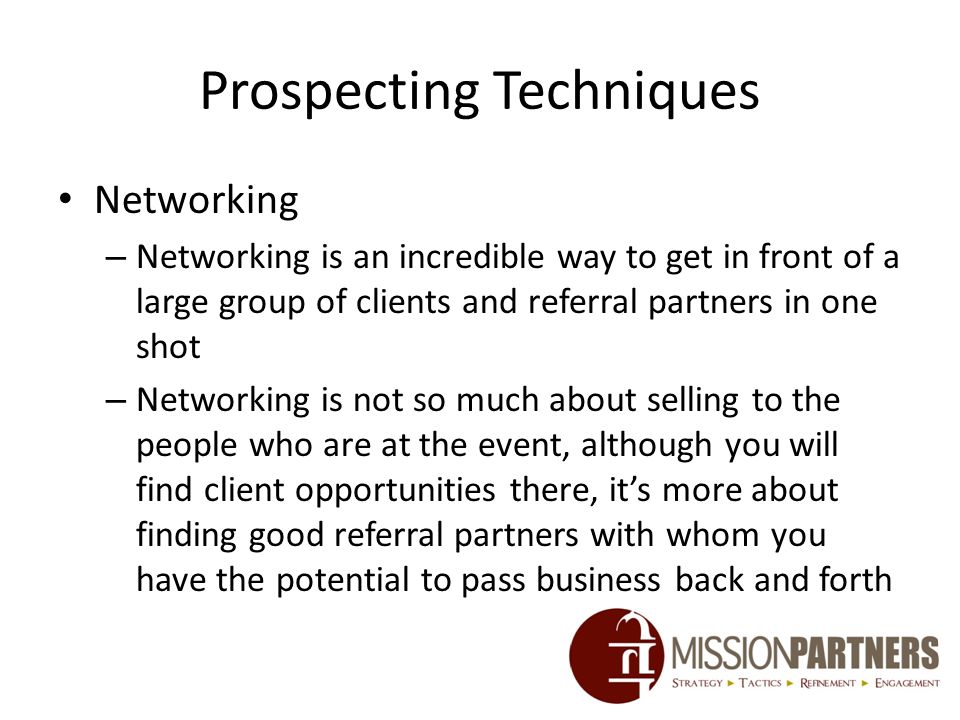 Prospecting Techniques

• Networking

– Networking is an incredible way to get in front of a large group of clients and referral partners in one shot

– Networking is not so much about selling to the people who are at the event, although you will find client opportunities there, it's more about finding good referral partners with whom you have the potential to pass business back and forth

MISSIONPARTNERS
STRATEGY ► TACTICS ► REFINEMENT ► ENGAGEMENT